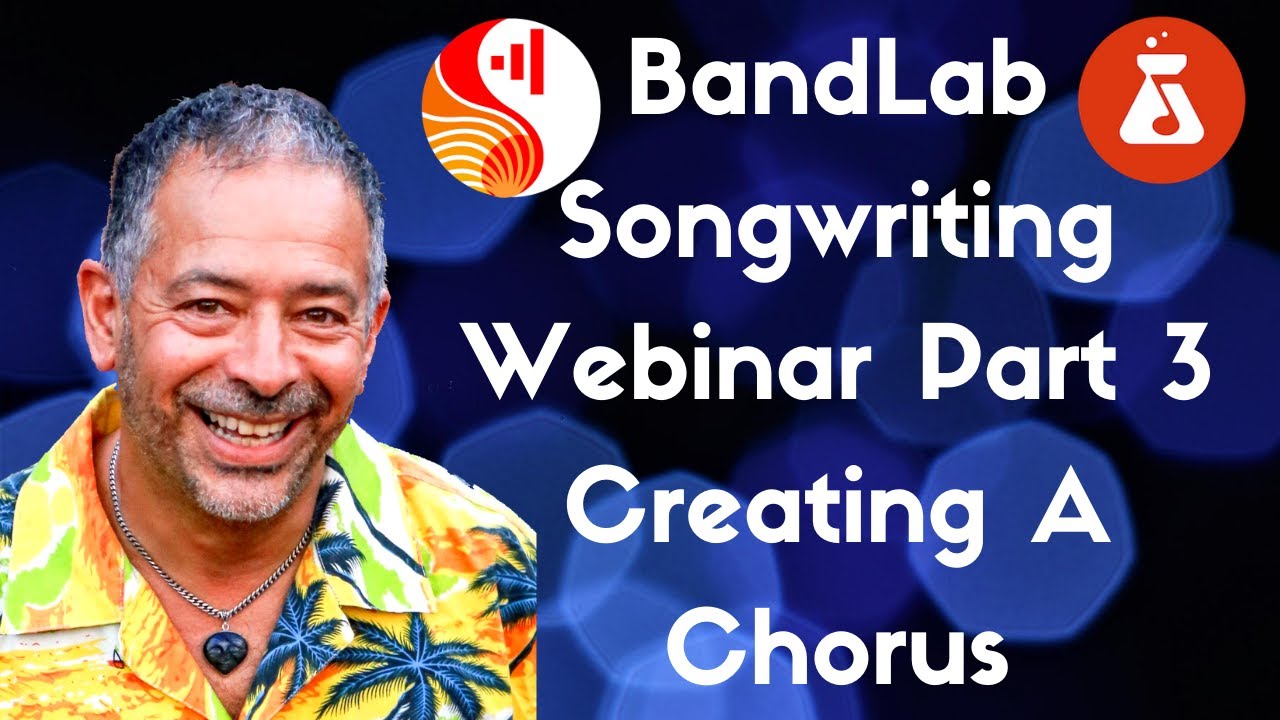 BandLab Songwriting Webinar Part 3 Creating A Chorus